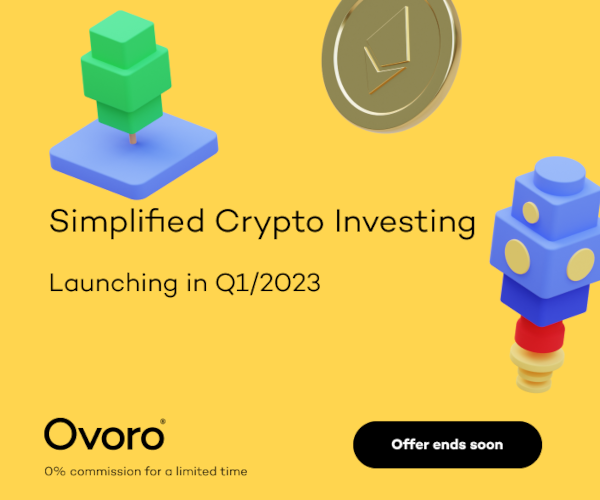 Simplified Crypto Investing

Launching in Q1/2023

Ovoro®

0% commission for a limited time

Offer ends soon